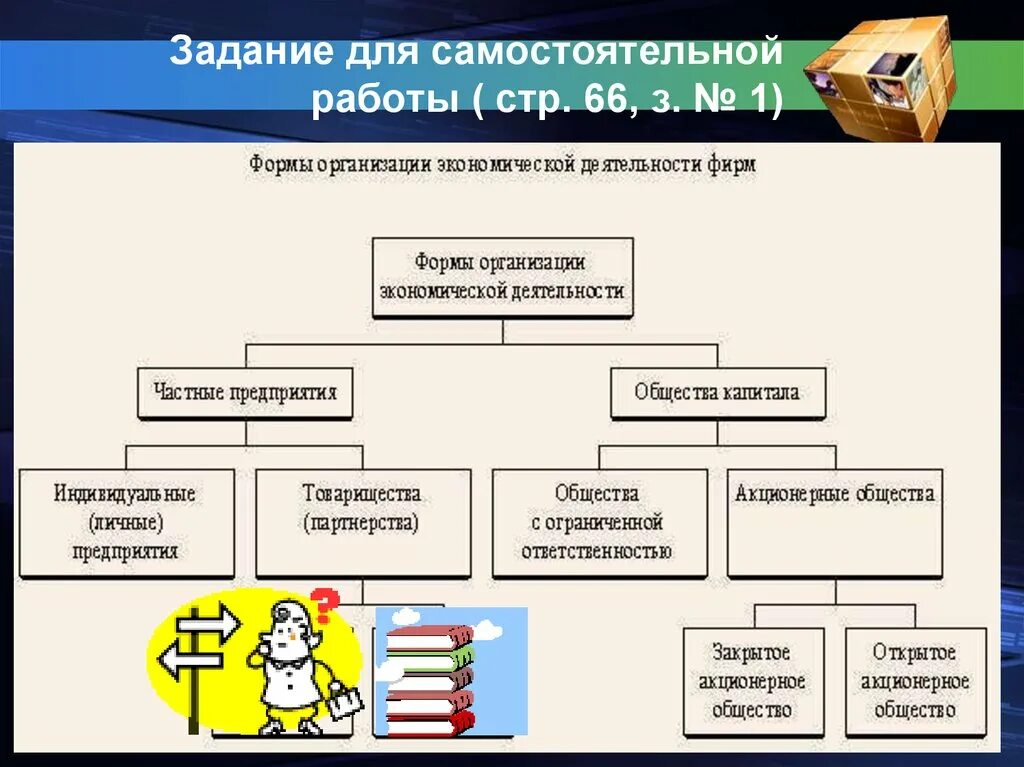 Задание для самостоятельной работы ( стр. 66, з. № 1)

Формы организации экономической деятельности фирм

Формы организации экономической деятельности

Частные предприятия

Общества капитала

Индивидуальные (личные) предприятия

Товарищества (партнерства)

Общества с ограниченной ответственностью

Акционерные общества

Закрытое акционерное общество

Открытое акционерное общество